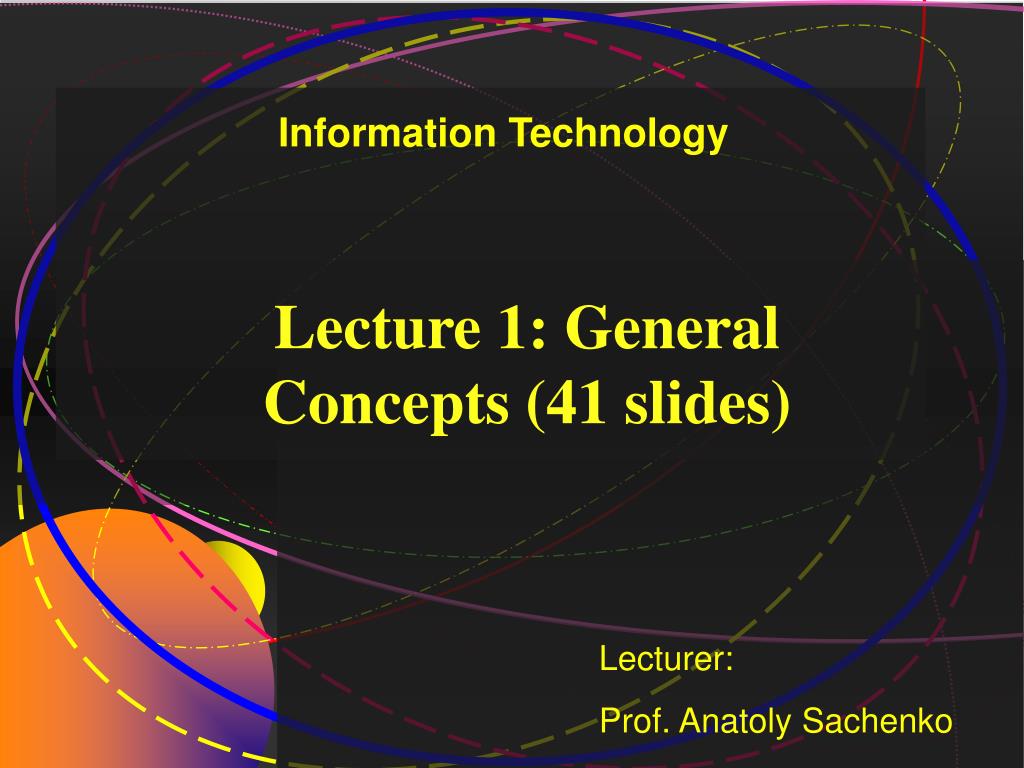 Information Technology

Lecture 1: General Concepts (41 slides)

Lecturer:

Prof. Anatoly Sachenko